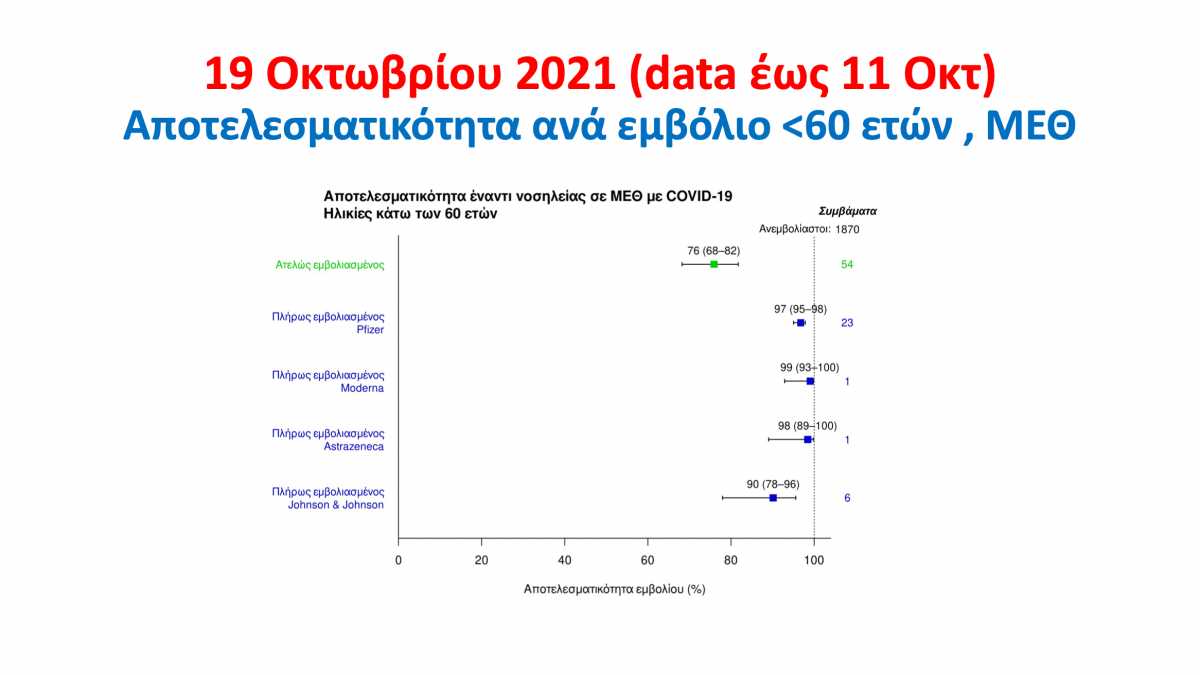 19 Οκτωβρίου 2021 (data έως 11 Οκτ)
Αποτελεσματικότητα ανά εμβόλιο <60 ετών , ΜΕΘ

Αποτελεσματικότητα έναντι νοσηλείας σε ΜΕΘ με COVID-19
Ηλικίες κάτω των 60 ετών

Συμβάματα
Ανεμβολίαστοι: 1870

Ατελώς εμβολιασμένος 76 (68–82) 54

Πλήρως εμβολιασμένος Pfizer 97 (95–98) 23

Πλήρως εμβολιασμένος Moderna 99 (93–100) 1

Πλήρως εμβολιασμένος Astrazeneca 98 (89–100) 1

Πλήρως εμβολιασμένος Johnson & Johnson 90 (78–96) 6

0 20 40 60 80 100

Αποτελεσματικότητα εμβολίου (%)